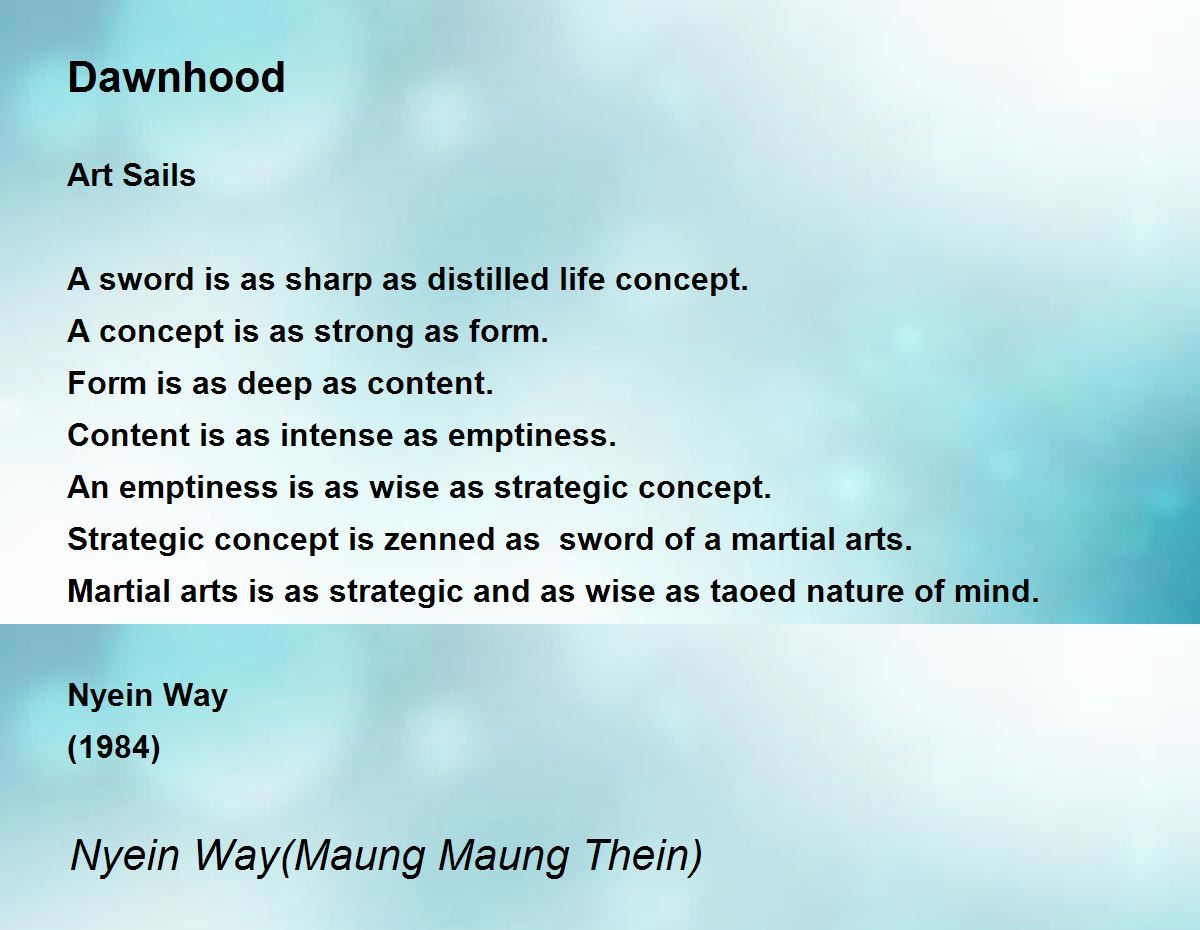 Dawnhood

Art Sails

A sword is as sharp as distilled life concept.
A concept is as strong as form.
Form is as deep as content.
Content is as intense as emptiness.
An emptiness is as wise as strategic concept.
Strategic concept is zenned as  sword of a martial arts.
Martial arts is as strategic and as wise as taoed nature of mind.

Nyein Way
(1984)

Nyein Way(Maung Maung Thein)